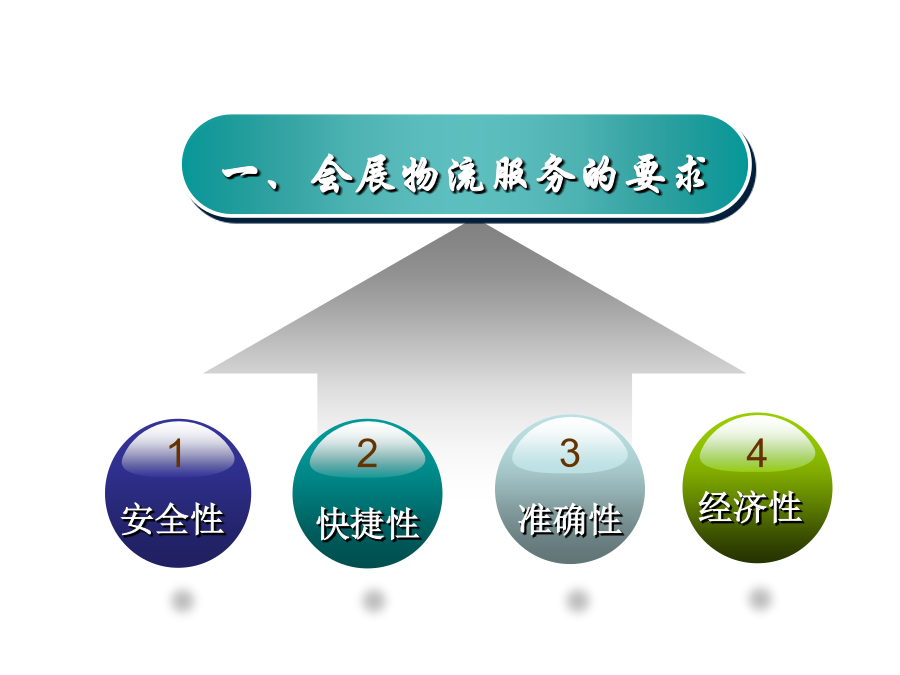 一、会展物流服务的要求

1
安全性

2
快捷性

3
准确性

4
经济性